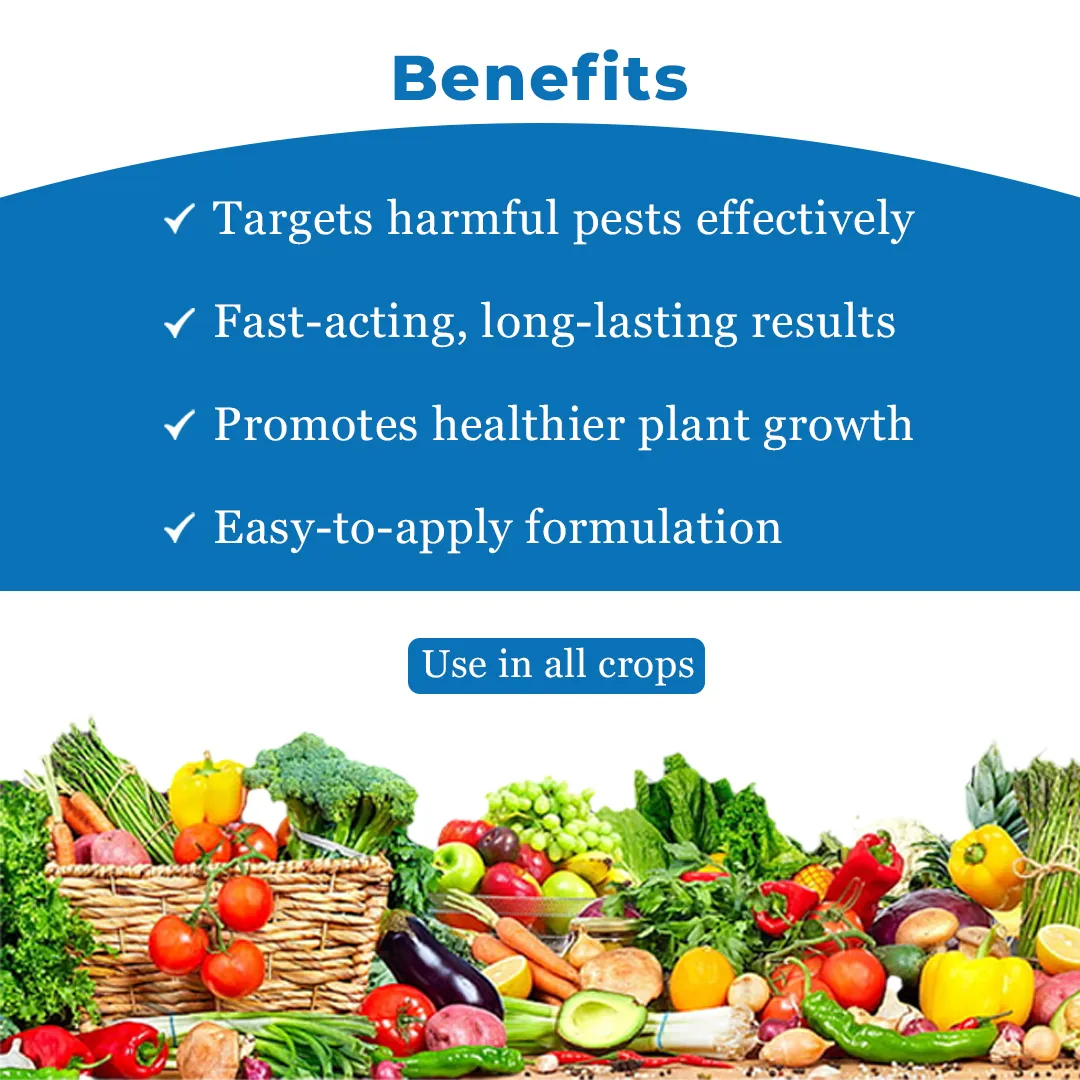 Benefits

✓ Targets harmful pests effectively

✓ Fast-acting, long-lasting results

✓ Promotes healthier plant growth

✓ Easy-to-apply formulation

Use in all crops